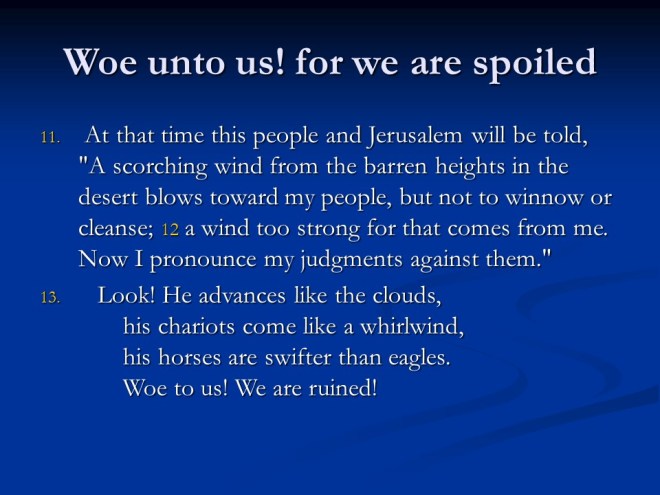 Woe unto us! for we are spoiled

11. At that time this people and Jerusalem will be told, "A scorching wind from the barren heights in the desert blows toward my people, but not to winnow or cleanse; 12 a wind too strong for that comes from me. Now I pronounce my judgments against them."

13. Look! He advances like the clouds,
his chariots come like a whirlwind,
his horses are swifter than eagles.
Woe to us! We are ruined!